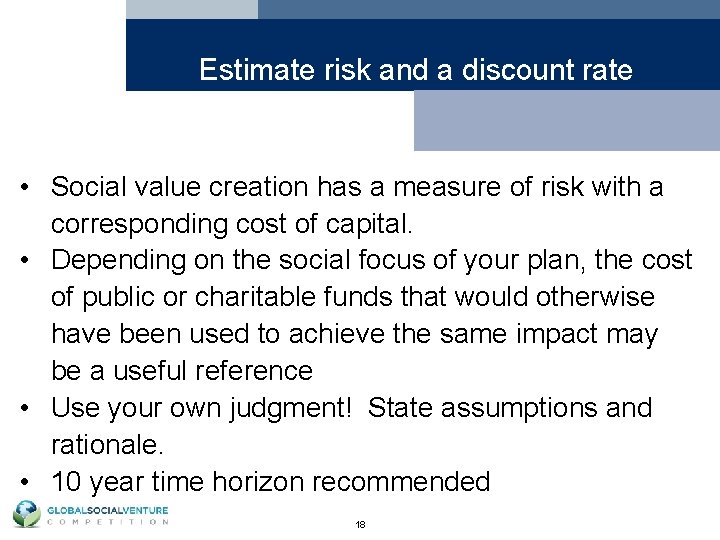 Estimate risk and a discount rate

• Social value creation has a measure of risk with a corresponding cost of capital.
• Depending on the social focus of your plan, the cost of public or charitable funds that would otherwise have been used to achieve the same impact may be a useful reference
• Use your own judgment! State assumptions and rationale.
• 10 year time horizon recommended

GLOBALSOCIALVENTURE COMPETITION

18